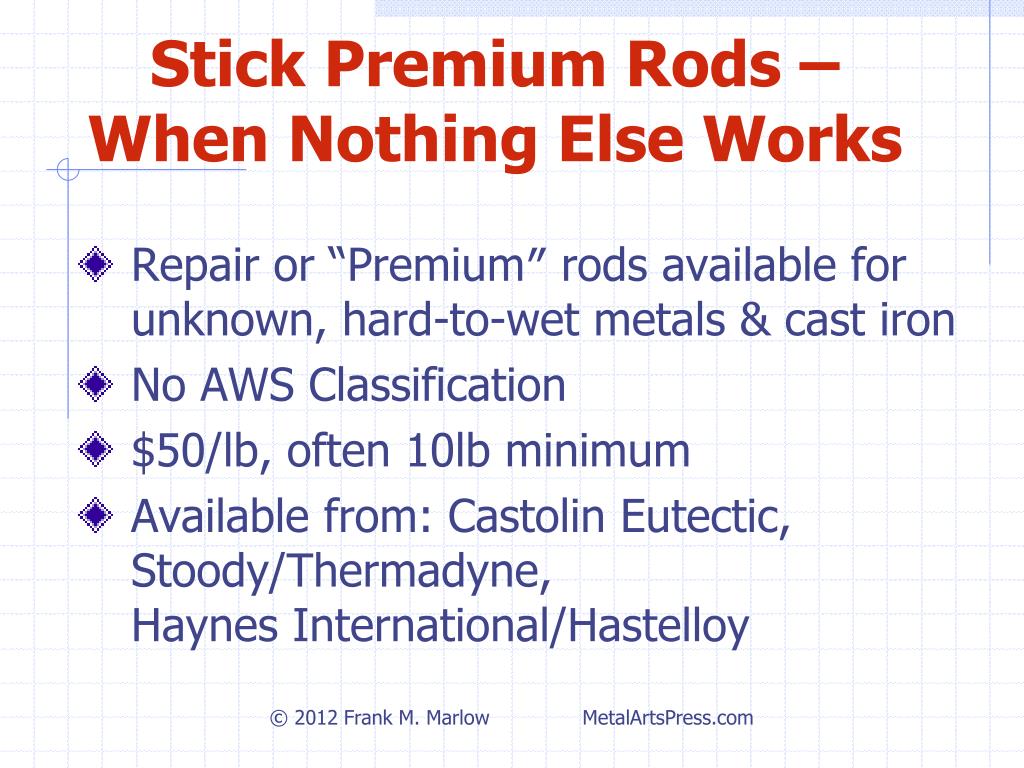 Stick Premium Rods – When Nothing Else Works

Repair or “Premium” rods available for unknown, hard-to-wet metals & cast iron

No AWS Classification

\$50/lb, often 10lb minimum

Available from: Castolin Eutectic, Stoody/Thermadyne, Haynes International/Hastelloy

© 2012 Frank M. Marlow MetalArtsPress.com